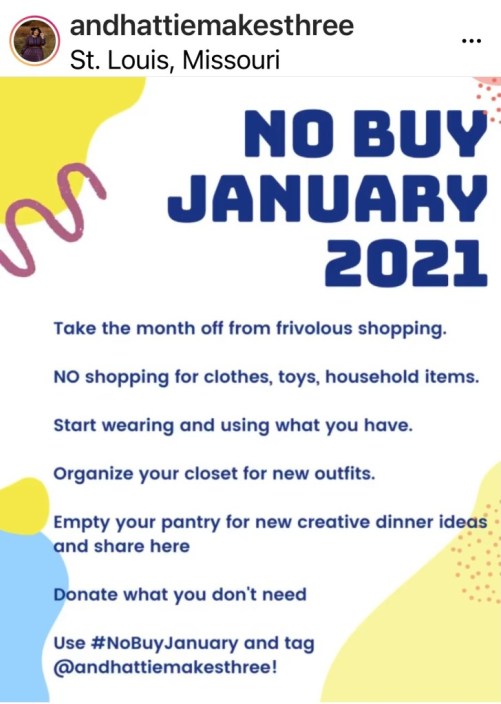 andhattiemakesthree
St. Louis, Missouri
...

NO BUY JANUARY 2021

Take the month off from frivolous shopping.

NO shopping for clothes, toys, household items.

Start wearing and using what you have.

Organize your closet for new outfits.

Empty your pantry for new creative dinner ideas and share here

Donate what you don't need

Use #NoBuyJanuary and tag @andhattiemakesthree!